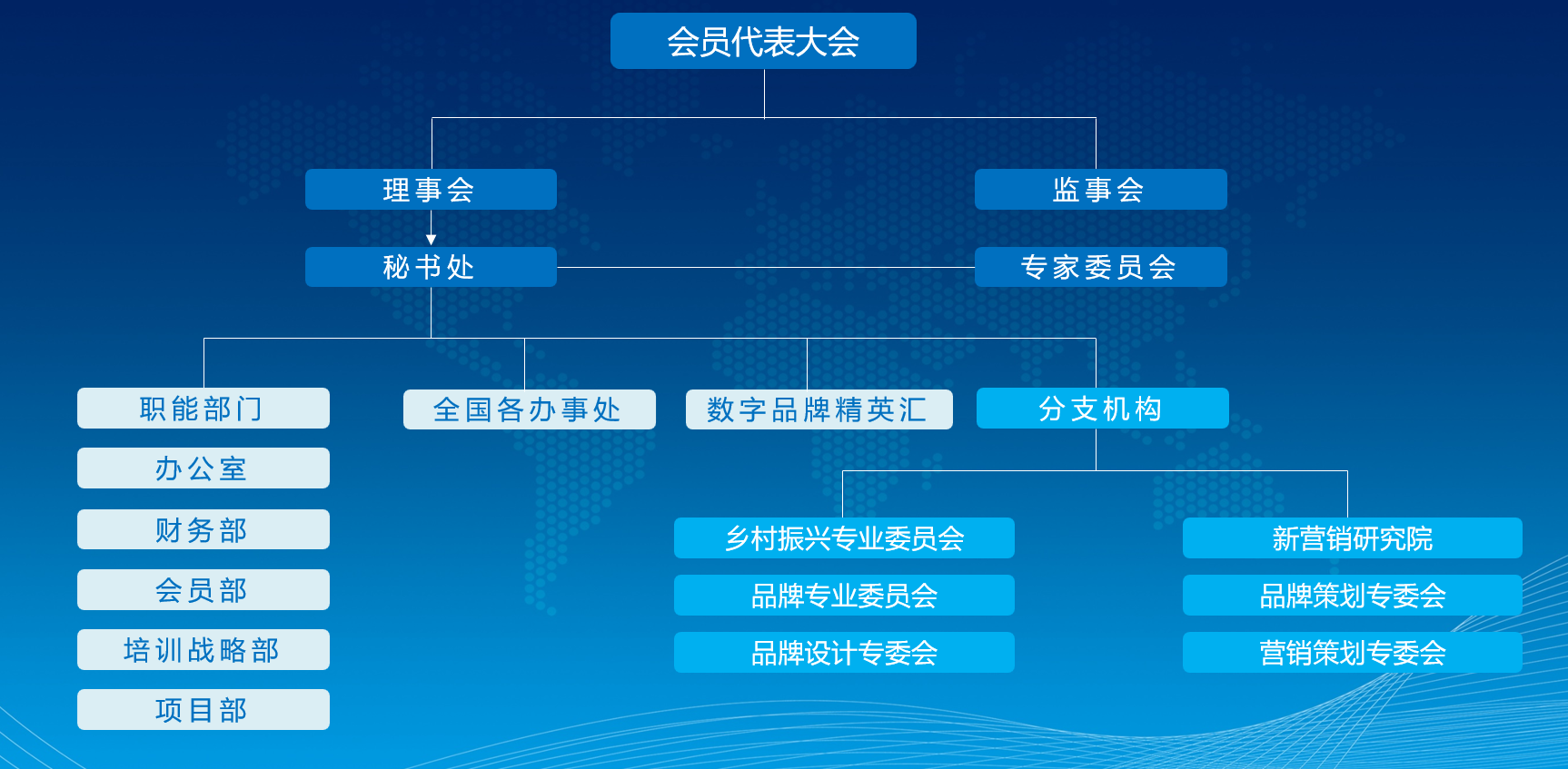 会员代表大会

理事会

监事会

秘书处

专家委员会

职能部门

办公室

财务部

会员部

培训战略部

项目部

全国各办事处

数字品牌精英汇

分支机构

乡村振兴专业委员会

品牌专业委员会

品牌设计专委会

新营销研究院

品牌策划专委会

营销策划专委会